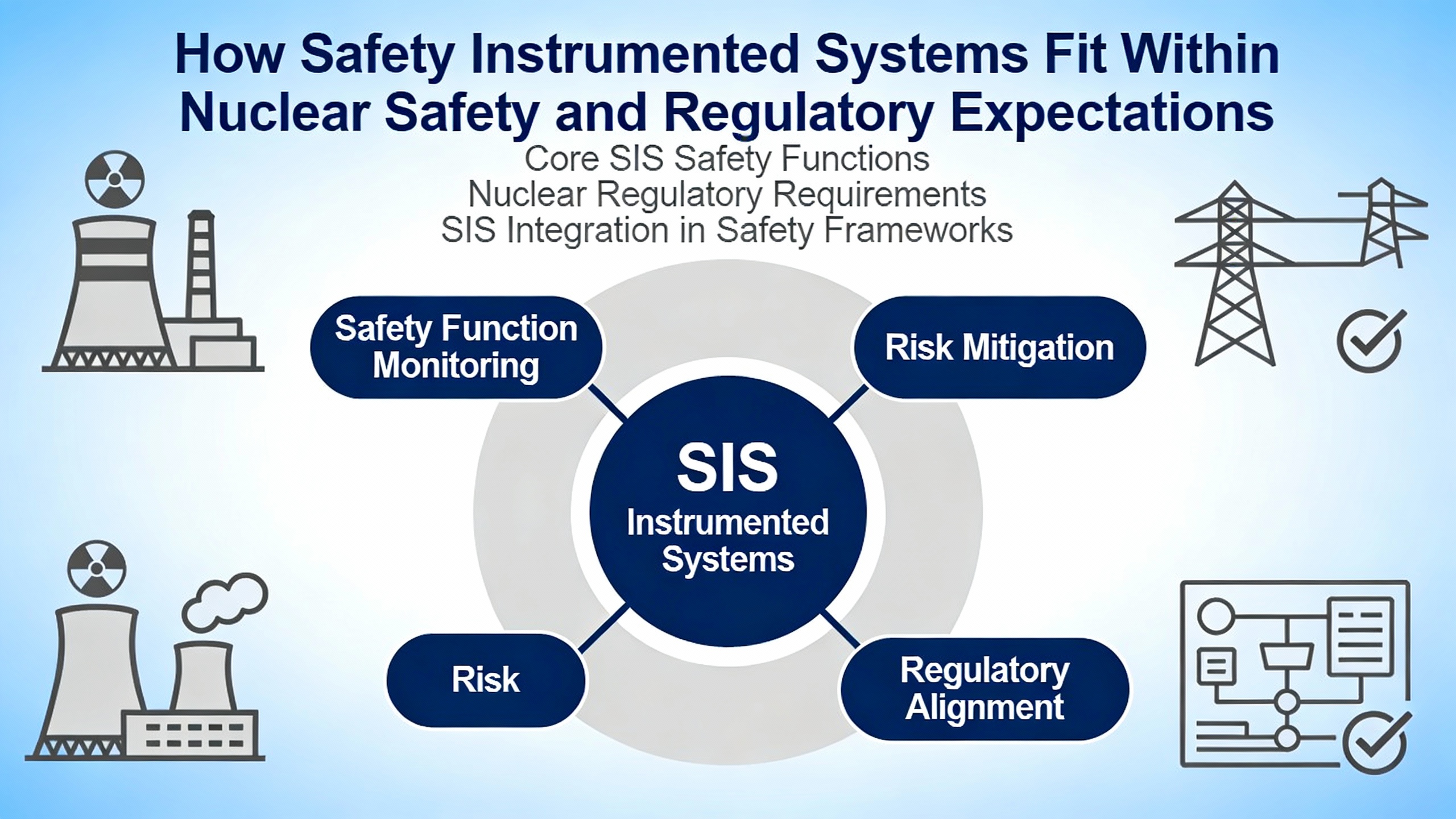 How Safety Instrumented Systems Fit Within Nuclear Safety and Regulatory Expectations

Core SIS Safety Functions
Nuclear Regulatory Requirements
SIS Integration in Safety Frameworks

Safety Function Monitoring

Risk Mitigation

SIS
Instrumented Systems

Risk

Regulatory Alignment